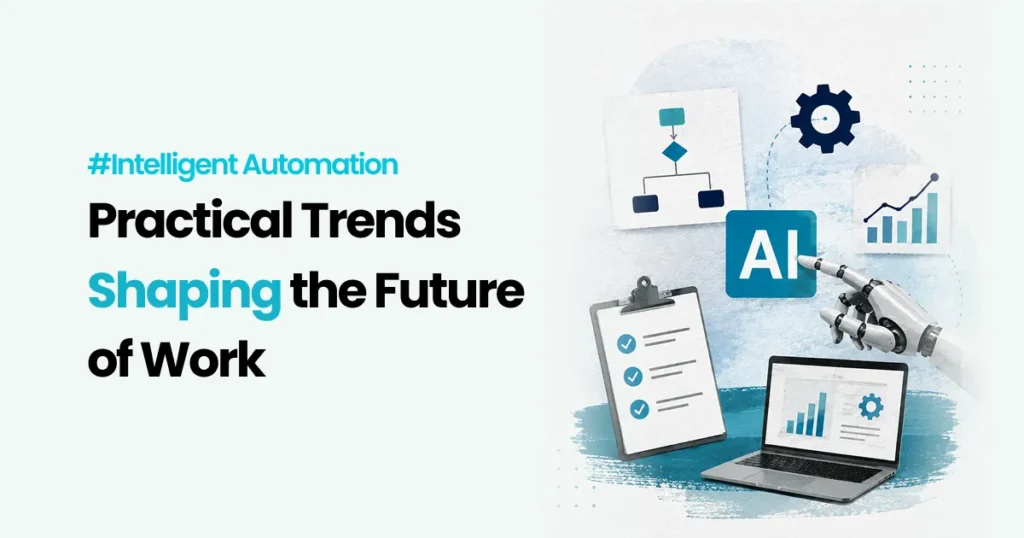 #Intelligent Automation

Practical Trends Shaping the Future of Work

AI